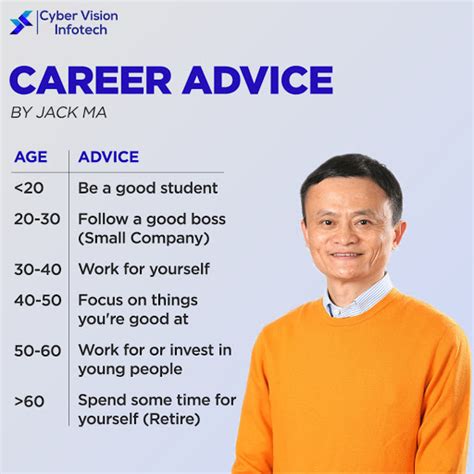 Cyber Vision Infotech

CAREER ADVICE
BY JACK MA

| AGE | ADVICE |
|---|---|
| <20 | Be a good student |
| 20-30 | Follow a good boss (Small Company) |
| 30-40 | Work for yourself |
| 40-50 | Focus on things you're good at |
| 50-60 | Work for or invest in young people |
| >60 | Spend some time for yourself (Retire) |